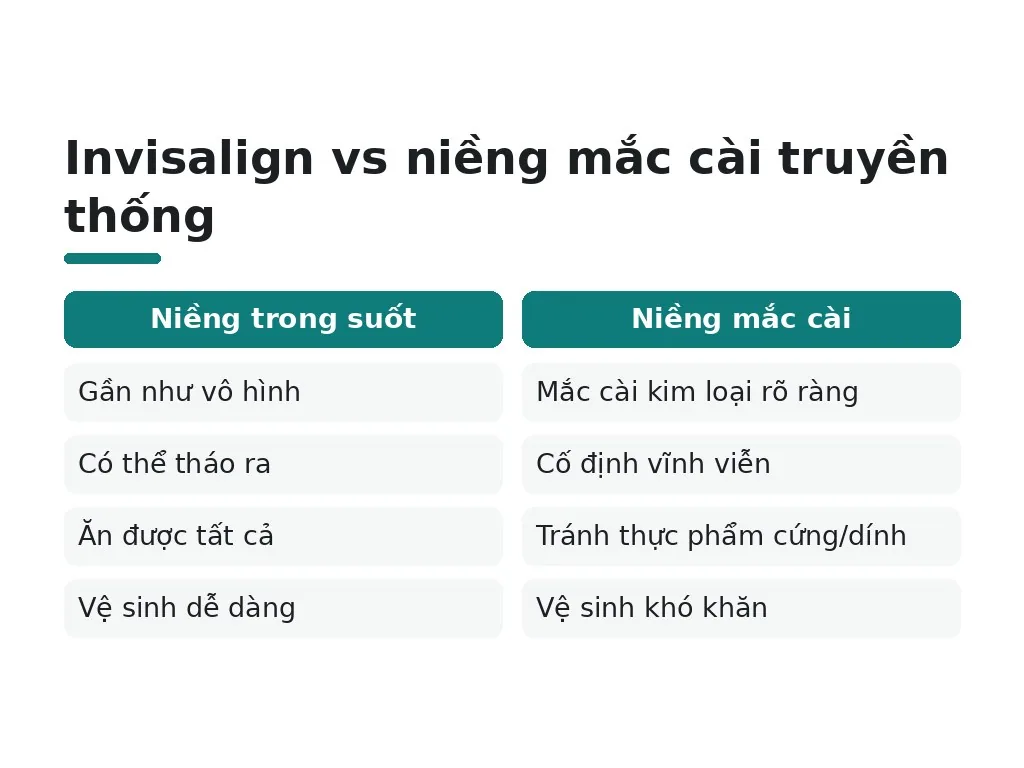 Invisalign vs niềng mắc cài truyền thống

| Niềng trong suốt | Niềng mắc cài |
|---|---|
| Gần như vô hình | Mắc cài kim loại rõ ràng |
| Có thể tháo ra | Cố định vĩnh viễn |
| Ăn được tất cả | Tránh thực phẩm cứng/dính |
| Vệ sinh dễ dàng | Vệ sinh khó khăn |